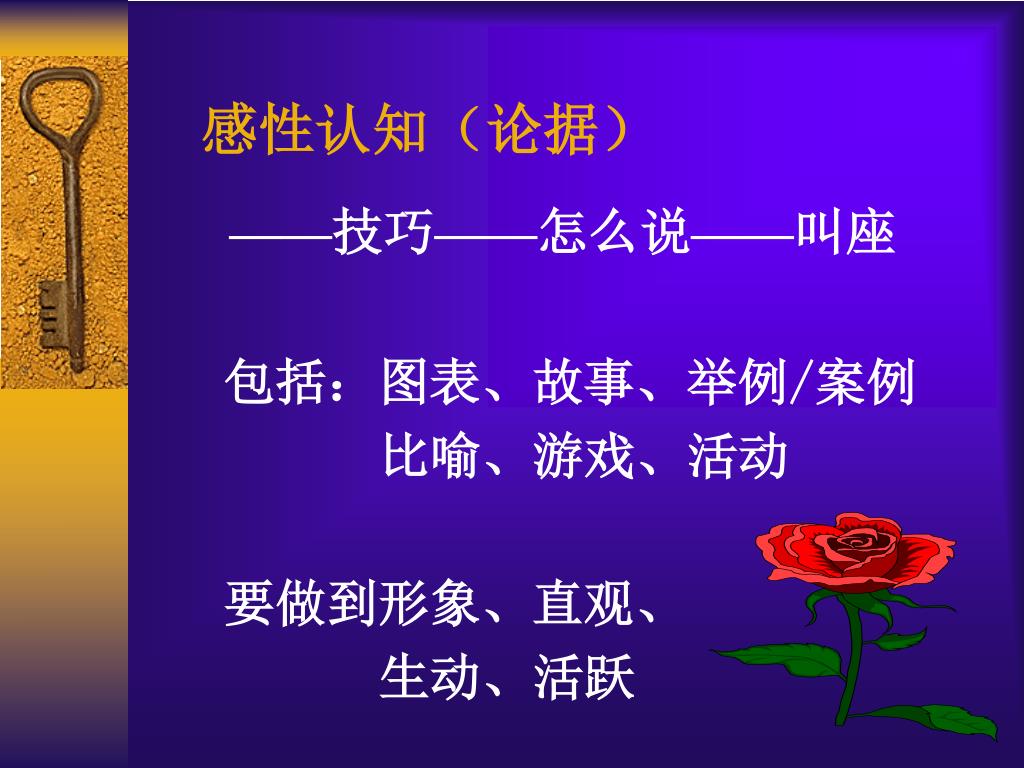 感性认知（论据）

——技巧——怎么说——叫座

包括：图表、故事、举例/案例
比喻、游戏、活动

要做到形象、直观、
生动、活跃